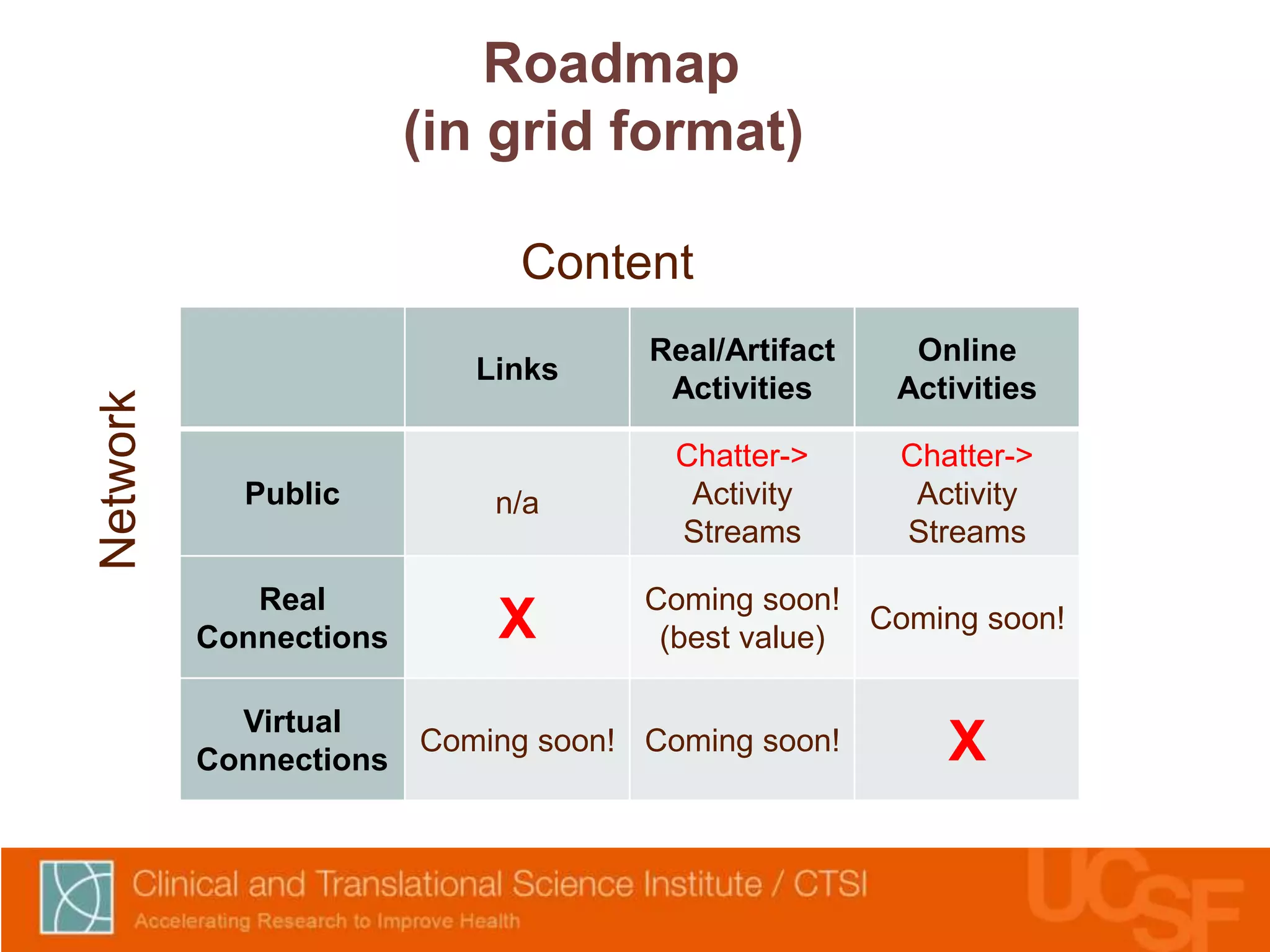 Roadmap
(in grid format)

Content

Network

| | Links | Real/Artifact Activities | Online Activities |
|---|---|---|---|
| Public | n/a | Chatter-> Activity Streams | Chatter-> Activity Streams |
| Real Connections | X | Coming soon! (best value) | Coming soon! |
| Virtual Connections | Coming soon! | Coming soon! | X |

Clinical and Translational Science Institute / CTSI
Accelerating Research to Improve Health

UCSF